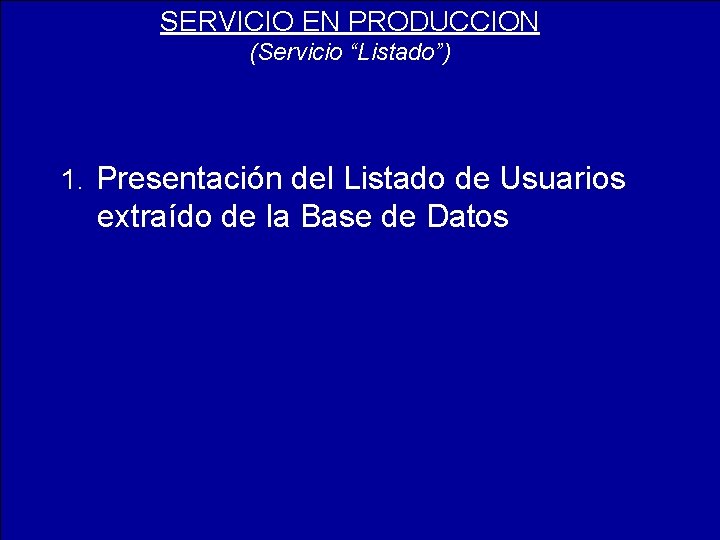 SERVICIO EN PRODUCCION
(Servicio “Listado”)

1. Presentación del Listado de Usuarios extraído de la Base de Datos